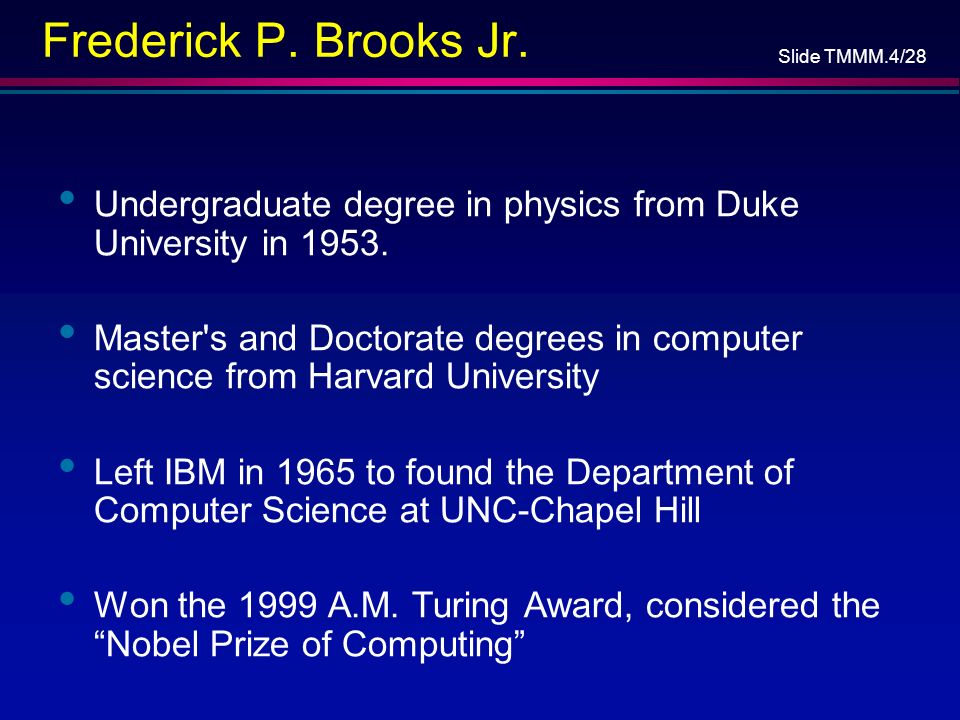 Frederick P. Brooks Jr.

Slide TMMM.4/28

• Undergraduate degree in physics from Duke University in 1953.

• Master's and Doctorate degrees in computer science from Harvard University

• Left IBM in 1965 to found the Department of Computer Science at UNC-Chapel Hill

• Won the 1999 A.M. Turing Award, considered the “Nobel Prize of Computing”